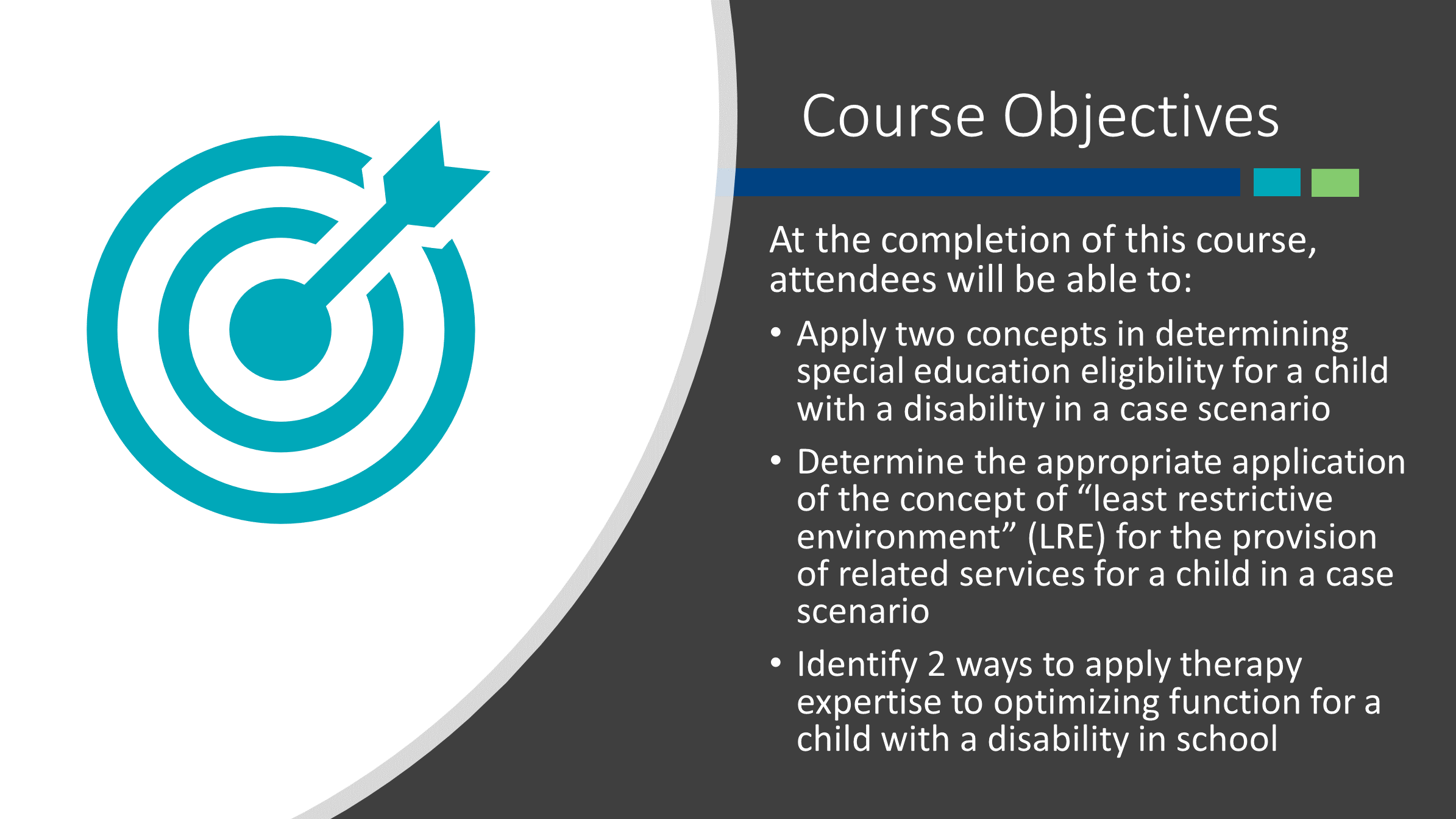 Course Objectives

At the completion of this course, attendees will be able to:

• Apply two concepts in determining special education eligibility for a child with a disability in a case scenario

• Determine the appropriate application of the concept of “least restrictive environment” (LRE) for the provision of related services for a child in a case scenario

• Identify 2 ways to apply therapy expertise to optimizing function for a child with a disability in school